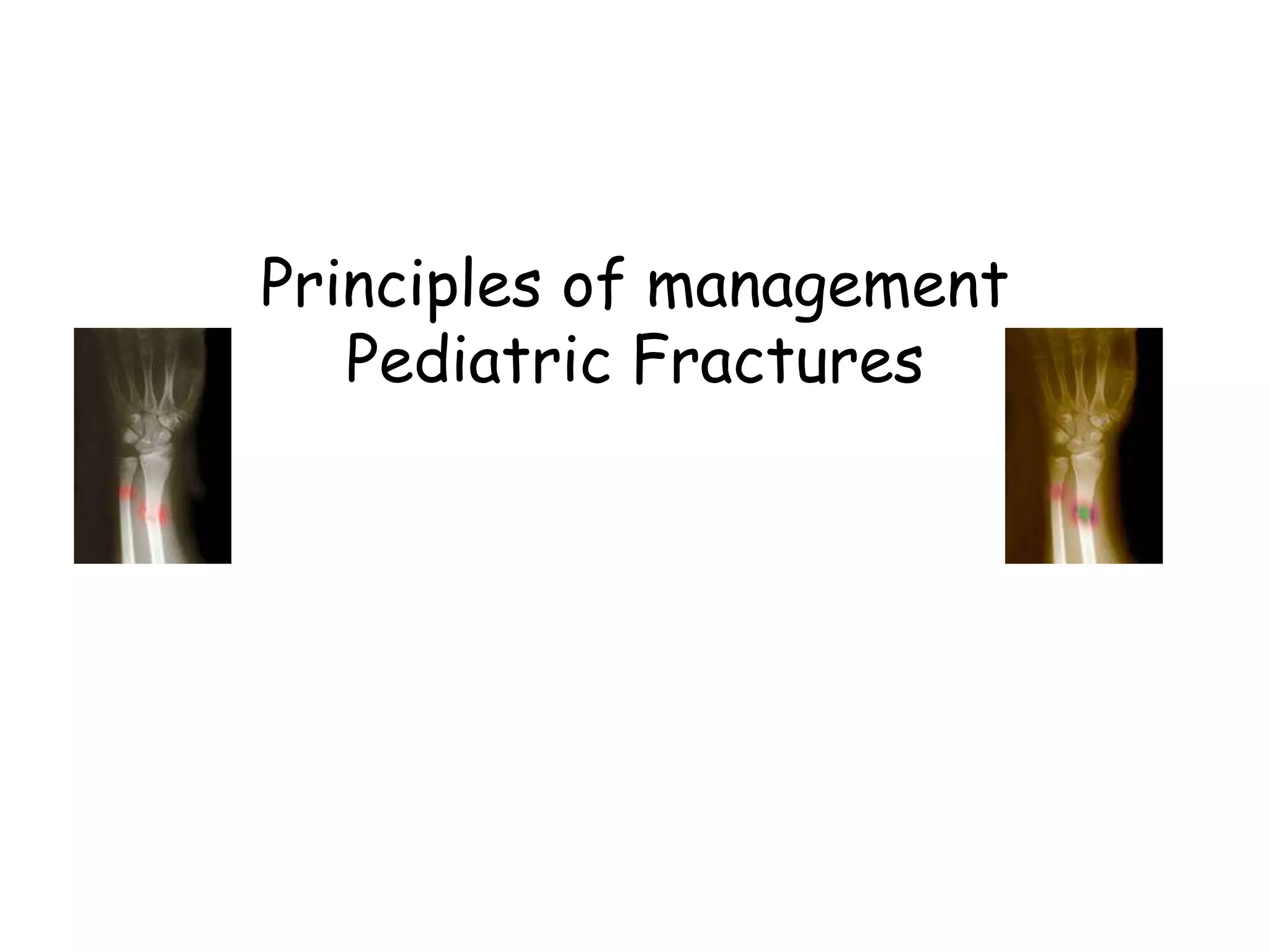 Principles of management
Pediatric Fractures